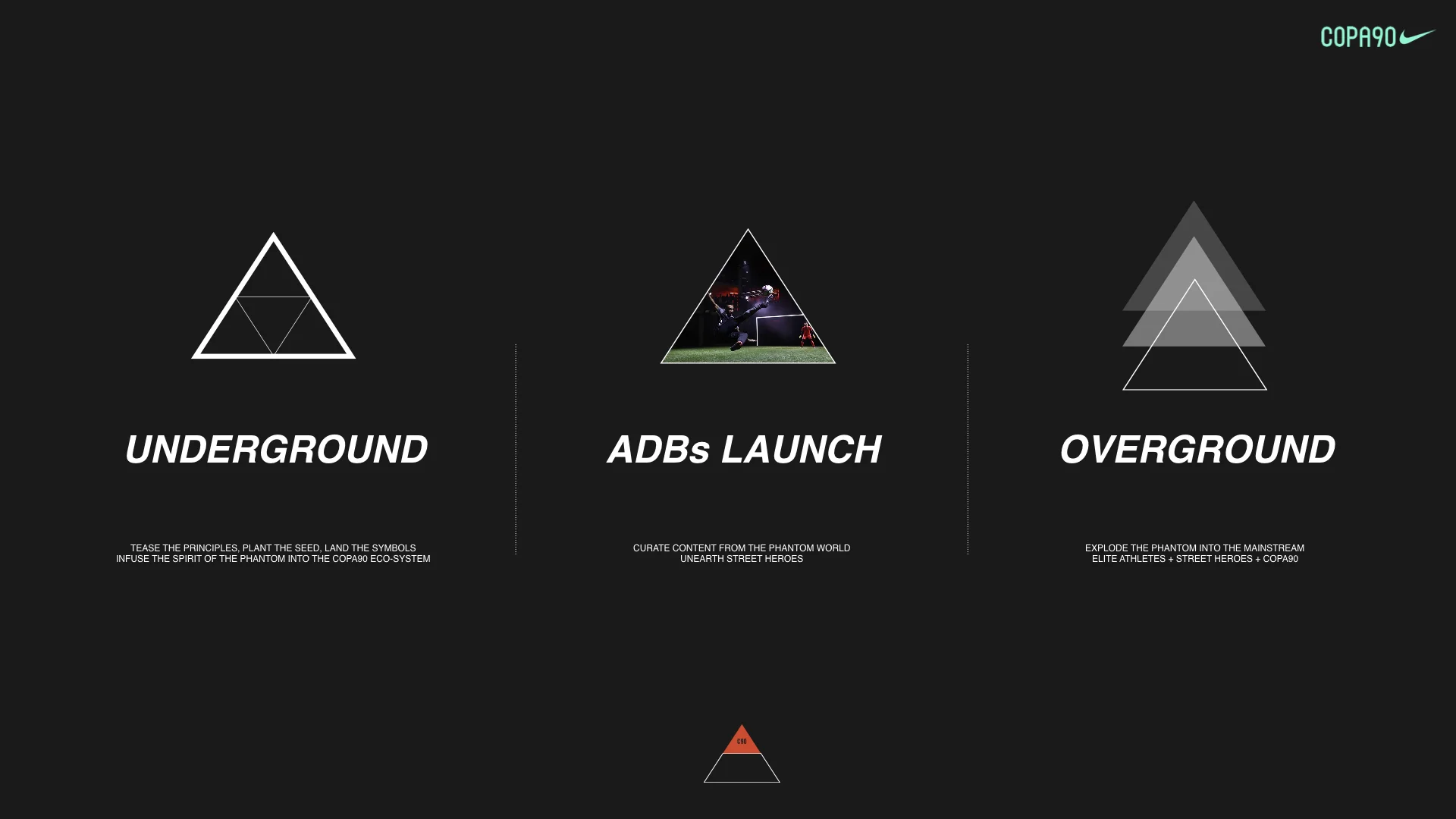 COPA90

UNDERGROUND

TEASE THE PRINCIPLES, PLANT THE SEED, LAND THE SYMBOLS
INFUSE THE SPIRIT OF THE PHANTOM INTO THE COPA90 ECO-SYSTEM

ADBs LAUNCH

CURATE CONTENT FROM THE PHANTOM WORLD
UNEARTH STREET HEROES

OVERGROUND

EXPLODE THE PHANTOM INTO THE MAINSTREAM
ELITE ATHLETES + STREET HEROES + COPA90

C90